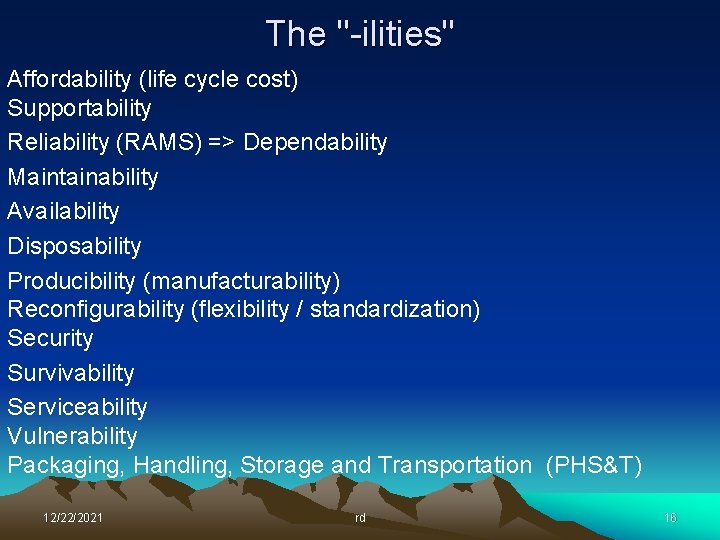 The "-ilities"

Affordability (life cycle cost)
Supportability
Reliability (RAMS) => Dependability
Maintainability
Availability
Disposability
Producibility (manufacturability)
Reconfigurability (flexibility / standardization)
Security
Survivability
Serviceability
Vulnerability
Packaging, Handling, Storage and Transportation (PHS&T)

12/22/2021 rd 16